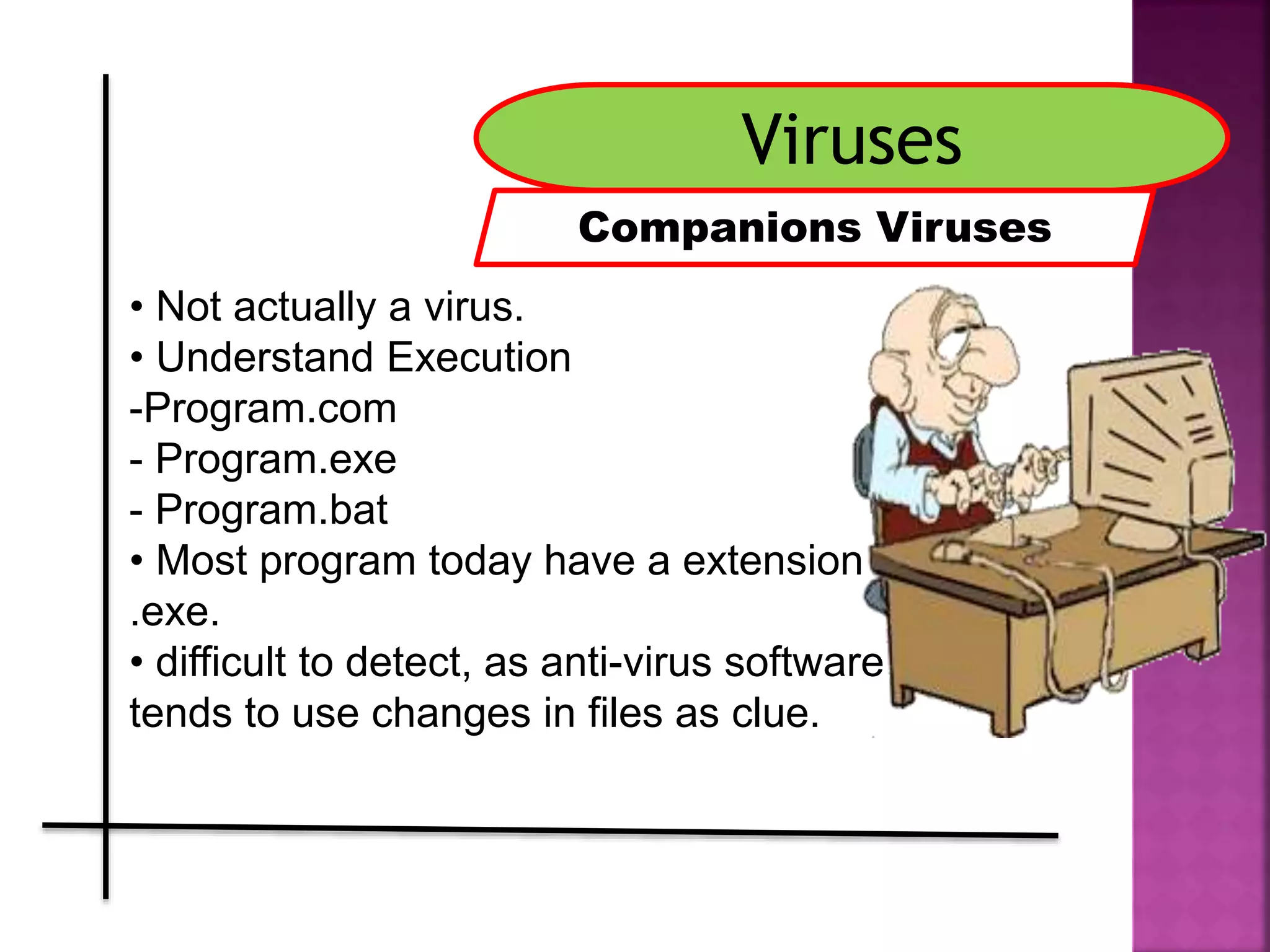 Viruses

Companions Viruses

• Not actually a virus.
• Understand Execution
-Program.com
- Program.exe
- Program.bat
• Most program today have a extension .exe.
• difficult to detect, as anti-virus software tends to use changes in files as clue.